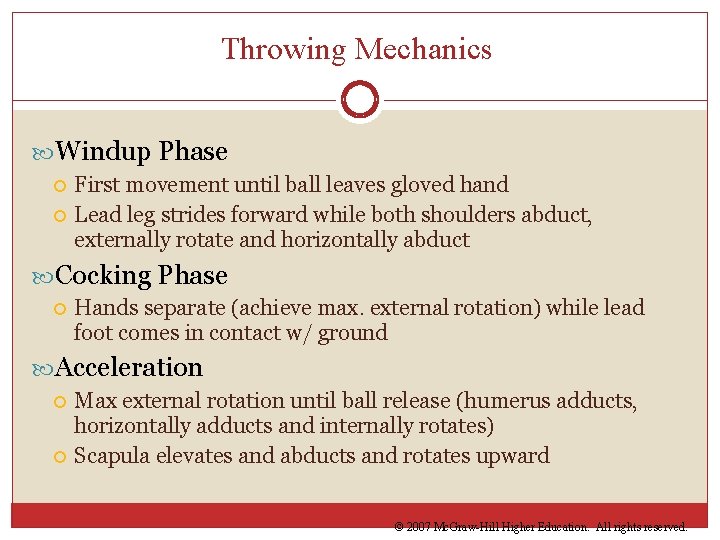 Throwing Mechanics

Windup Phase

First movement until ball leaves gloved hand

Lead leg strides forward while both shoulders abduct, externally rotate and horizontally abduct

Cocking Phase

Hands separate (achieve max. external rotation) while lead foot comes in contact w/ ground

Acceleration

Max external rotation until ball release (humerus adducts, horizontally adducts and internally rotates)

Scapula elevates and abducts and rotates upward

© 2007 McGraw-Hill Higher Education. All rights reserved.